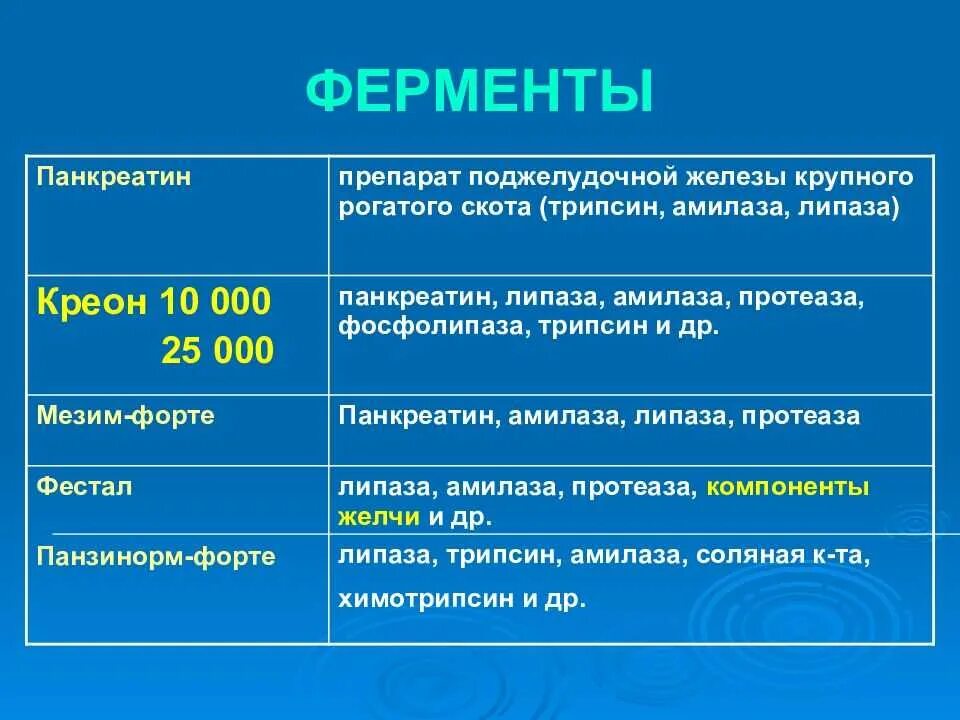 ФЕРМЕНТЫ

| | |
|---|---|
| Панкреатин | препарат поджелудочной железы крупного рогатого скота (трипсин, амилаза, липаза) |
| Креон 10 000 25 000 | панкреатин, липаза, амилаза, протеаза, фосфолипаза, трипсин и др. |
| Мезим-форте | Панкреатин, амилаза, липаза, протеаза |
| Фестал | липаза, амилаза, протеаза, компоненты желчи и др. |
| Панзинорм-форте | липаза, трипсин, амилаза, соляная к-та, химотрипсин и др. |